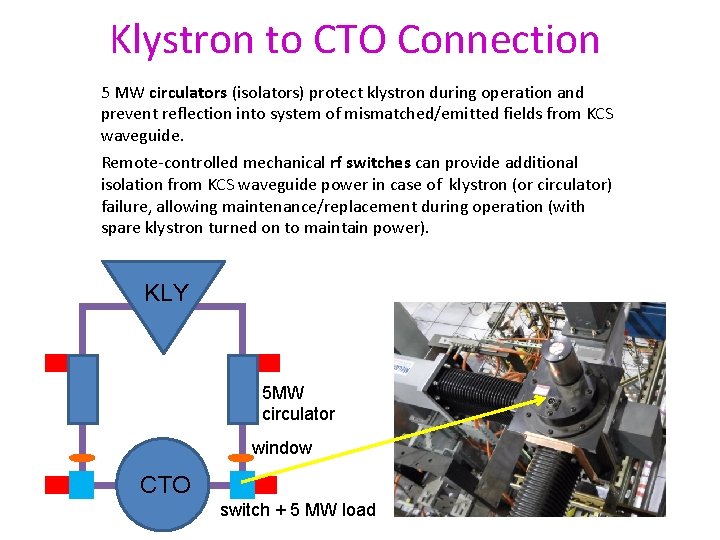 Klystron to CTO Connection

5 MW circulators (isolators) protect klystron during operation and prevent reflection into system of mismatched/emitted fields from KCS waveguide.

Remote-controlled mechanical rf switches can provide additional isolation from KCS waveguide power in case of klystron (or circulator) failure, allowing maintenance/replacement during operation (with spare klystron turned on to maintain power).

KLY

5MW circulator

window

CTO

switch + 5 MW load